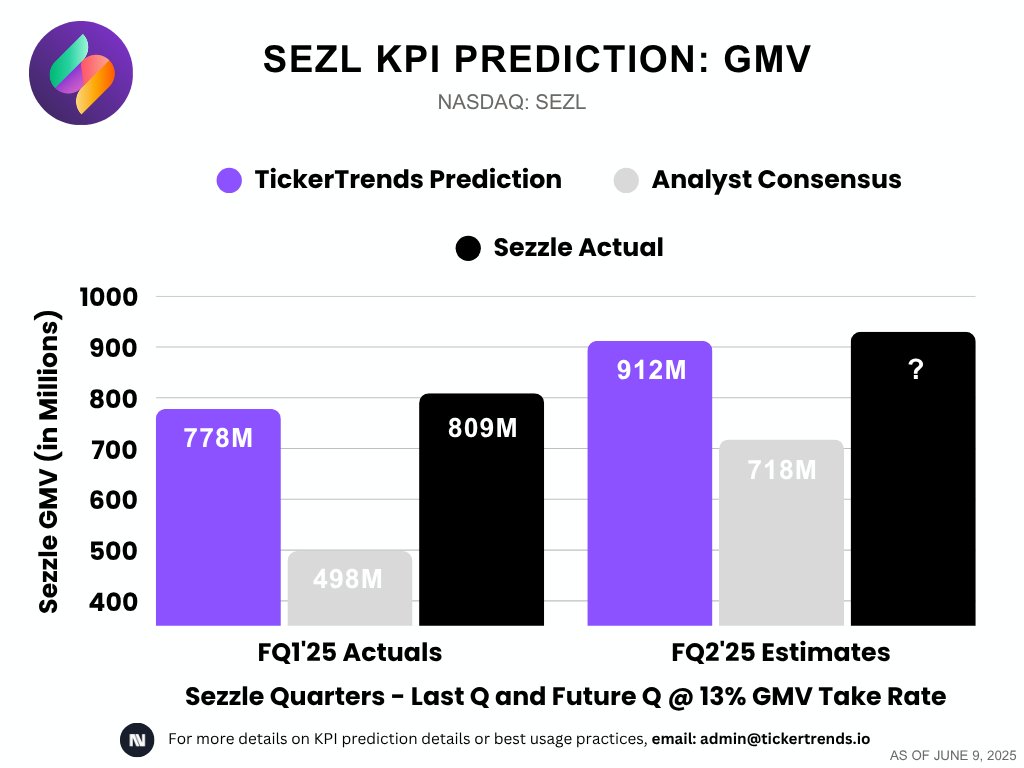 SEZL KPI PREDICTION: GMV

NASDAQ: SEZL

TickerTrends Prediction
Analyst Consensus
Sezzle Actual

Sezzle GMV (in Millions)

1000
900
800
700
600
500
400

778M
498M
809M
912M
718M
?

FQ1'25 Actuals
FQ2'25 Estimates

Sezzle Quarters - Last Q and Future Q @ 13% GMV Take Rate

For more details on KPI prediction details or best usage practices, email: admin@tickertrends.io

AS OF JUNE 9, 2025